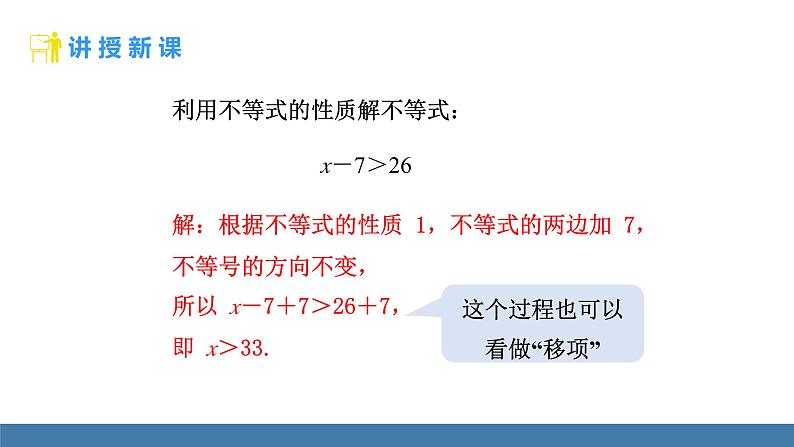 讲授新课

利用不等式的性质解不等式：

$x-7>26$

解：根据不等式的性质 1，不等式的两边加 7，不等号的方向不变，

所以 $x-7+7>26+7$，

即 $x>33$.

这个过程也可以看做“移项”